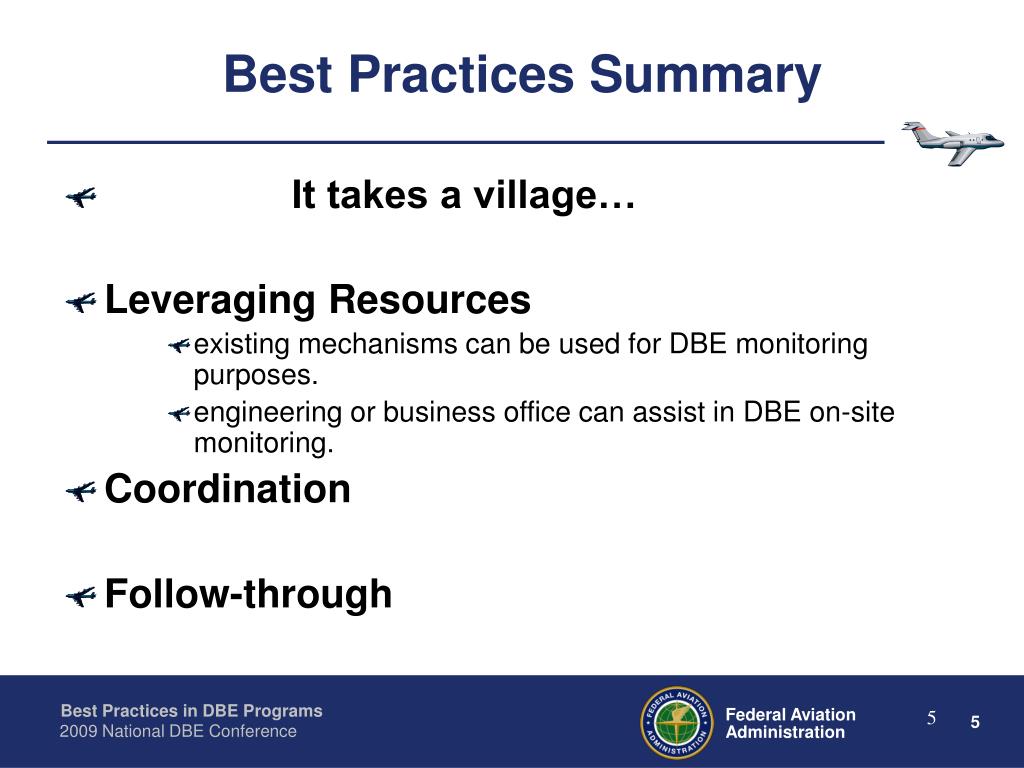 Best Practices Summary

It takes a village…

Leveraging Resources

existing mechanisms can be used for DBE monitoring purposes.

engineering or business office can assist in DBE on-site monitoring.

Coordination

Follow-through

Best Practices in DBE Programs
2009 National DBE Conference

FEDERAL AVIATION ADMINISTRATION

Federal Aviation Administration

5

5